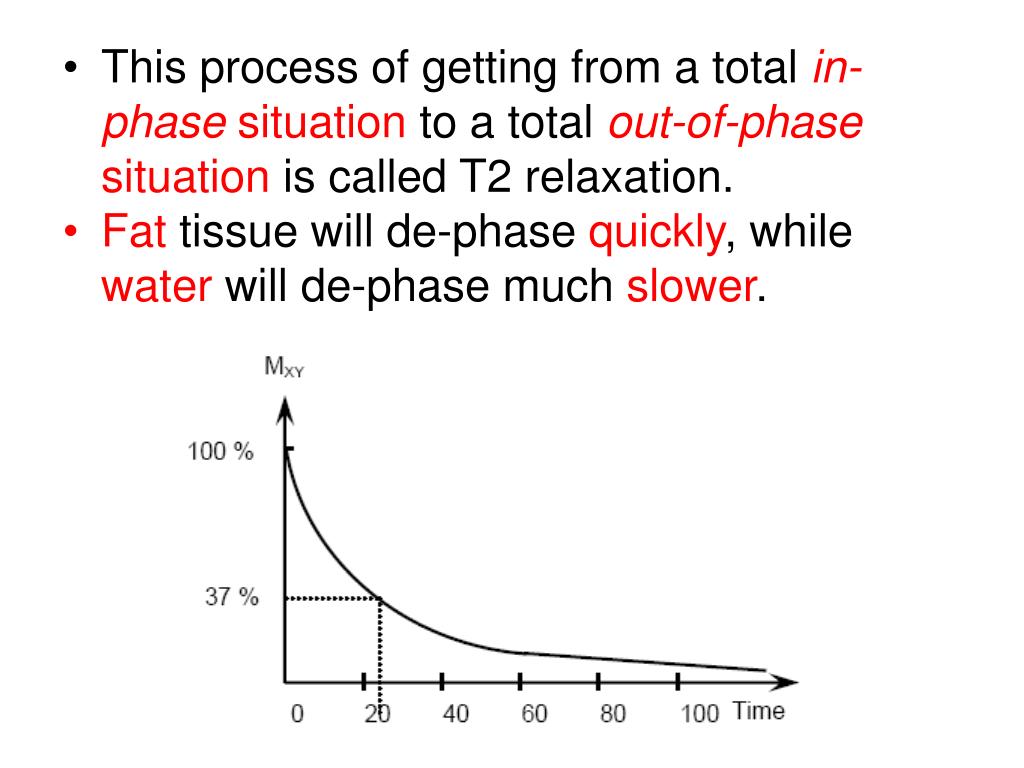 • This process of getting from a total in-phase situation to a total out-of-phase situation is called T2 relaxation.
• Fat tissue will de-phase quickly, while water will de-phase much slower.

$M_{XY}$
100 %
37 %
0 20 40 60 80 100 Time